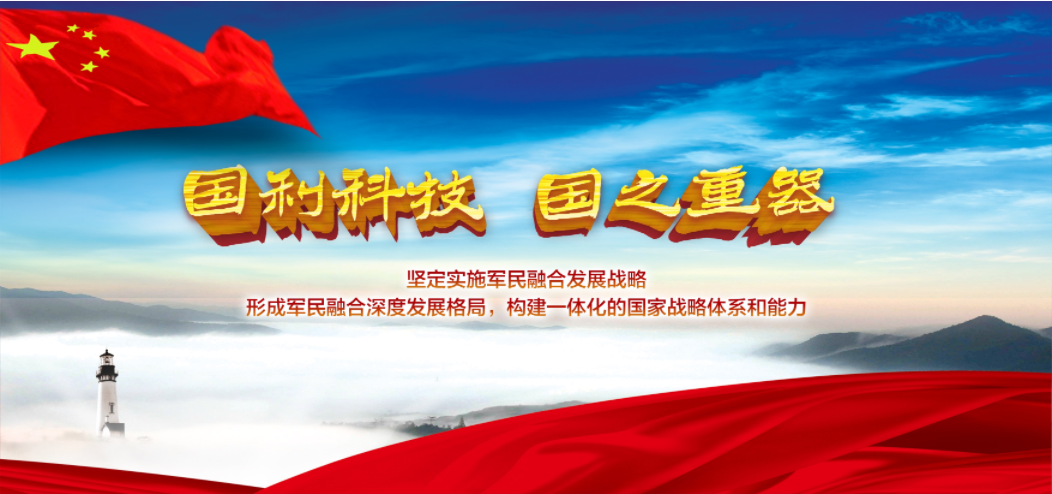 国利科技　国之重器

坚定实施军民融合发展战略
形成军民融合深度发展格局，构建一体化的国家战略体系和能力